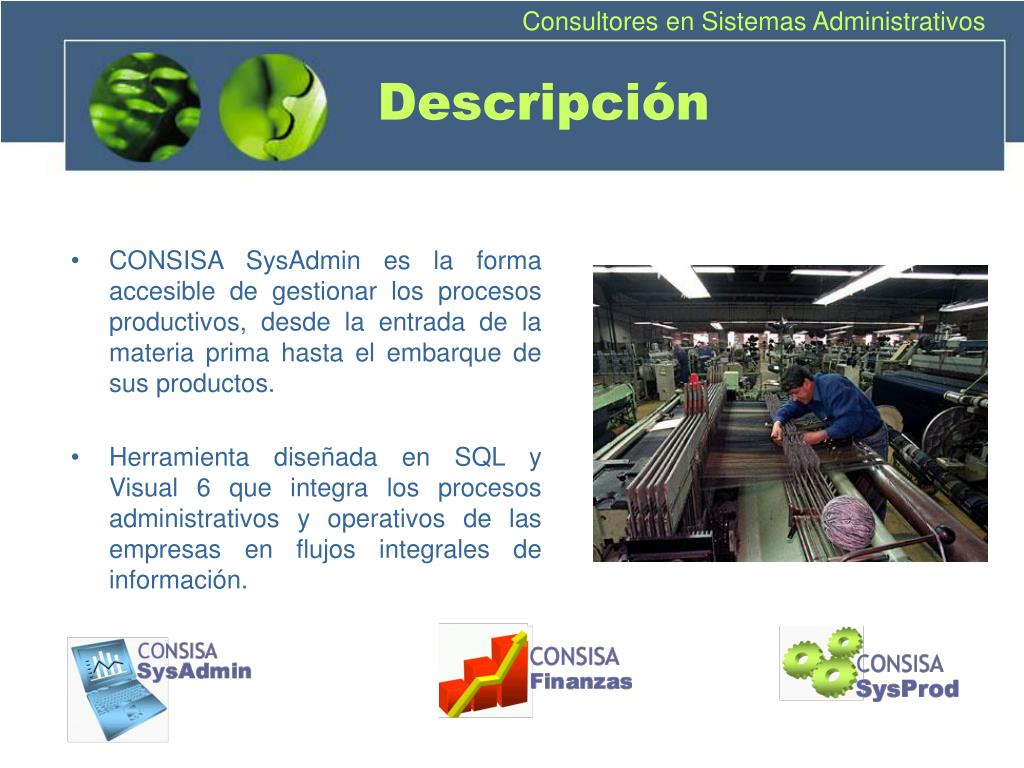 Consultores en Sistemas Administrativos

Descripción

• CONSISA SysAdmin es la forma accesible de gestionar los procesos productivos, desde la entrada de la materia prima hasta el embarque de sus productos.

• Herramienta diseñada en SQL y Visual 6 que integra los procesos administrativos y operativos de las empresas en flujos integrales de información.

CONSISA SysAdmin

CONSISA Finanzas

CONSISA SysProd